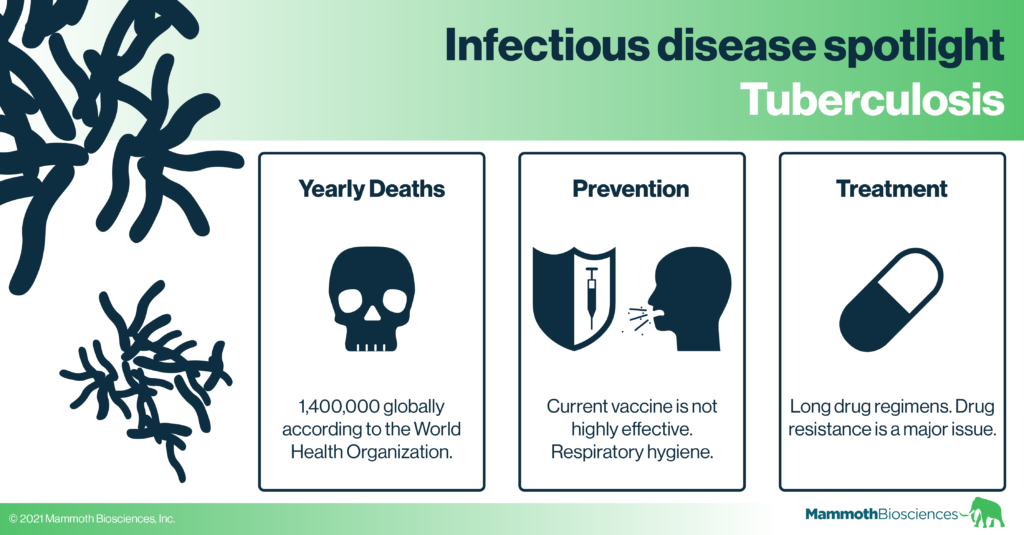 Infectious disease spotlight
Tuberculosis

Yearly Deaths

1,400,000 globally according to the World Health Organization.

Prevention

Current vaccine is not highly effective. Respiratory hygiene.

Treatment

Long drug regimens. Drug resistance is a major issue.

© 2021 Mammoth Biosciences, Inc.

MammothBiosciences